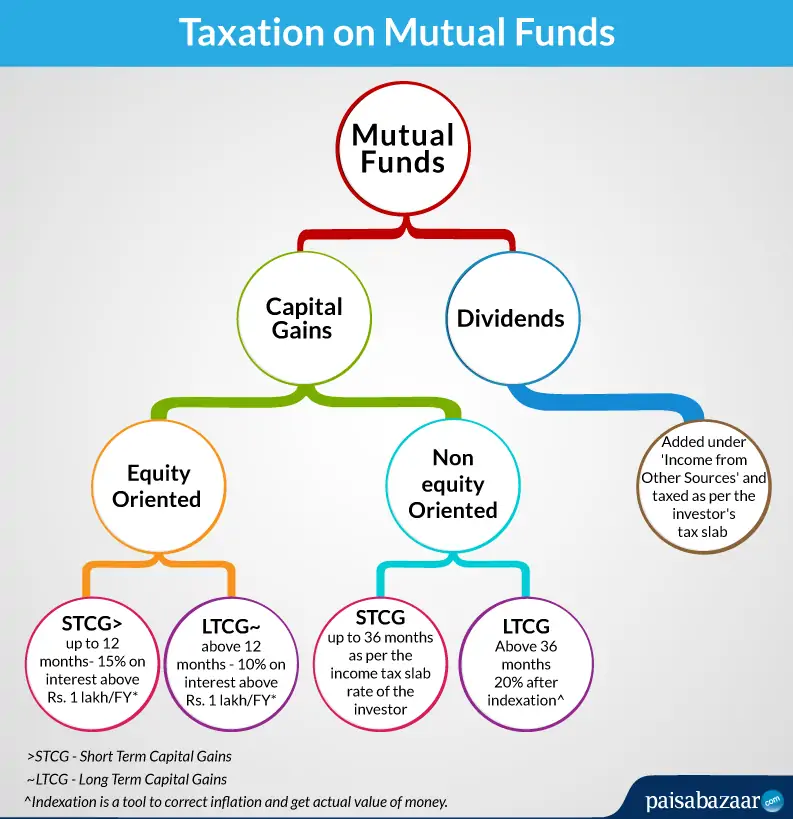 Taxation on Mutual Funds

Mutual Funds

Capital Gains

Dividends

Equity Oriented

Non equity Oriented

Added under 'Income from Other Sources' and taxed as per the investor's tax slab

STCG> up to 12 months- 15% on interest above Rs. 1 lakh/FY*

LTCG~ above 12 months - 10% on interest above Rs. 1 lakh/FY*

STCG up to 36 months as per the income tax slab rate of the investor

LTCG Above 36 months 20% after indexation^

>STCG - Short Term Capital Gains

~LTCG - Long Term Capital Gains

^Indexation is a tool to correct inflation and get actual value of money.

paisabazaar.com